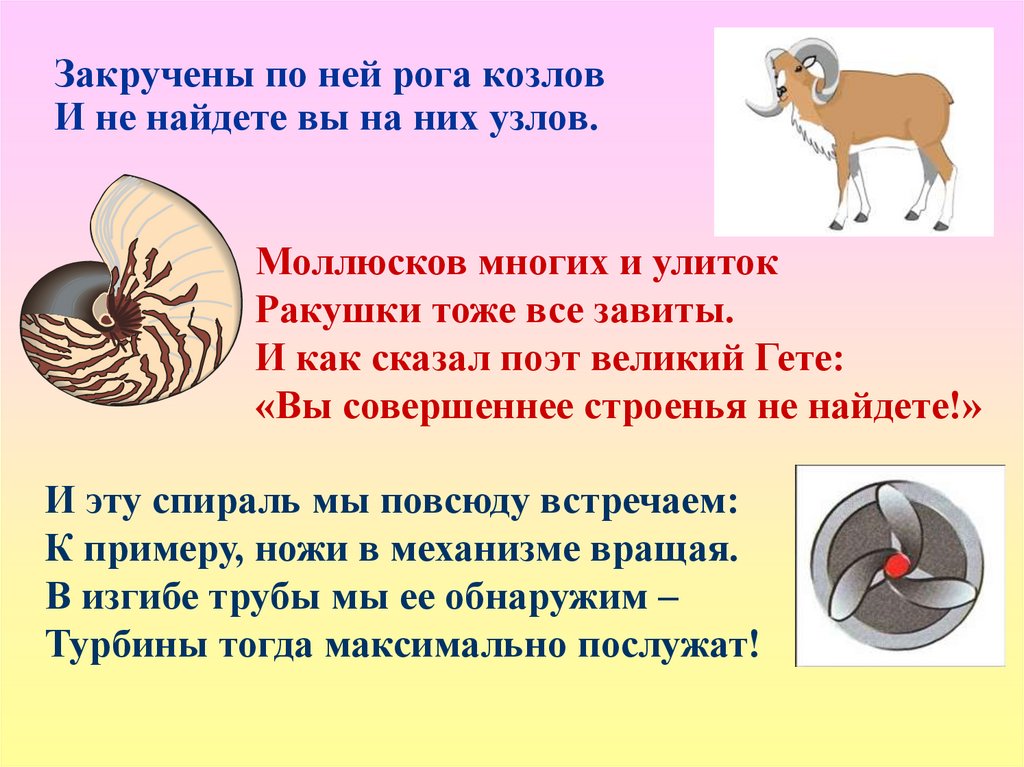 Закручены по ней рога козлов
И не найдете вы на них узлов.

Моллюсков многих и улиток
Ракушки тоже все завиты.
И как сказал поэт великий Гете:
«Вы совершеннее строенья не найдете!»

И эту спираль мы повсюду встречаем:
К примеру, ножи в механизме вращая.
В изгибе трубы мы ее обнаружим –
Турбины тогда максимально послужат!